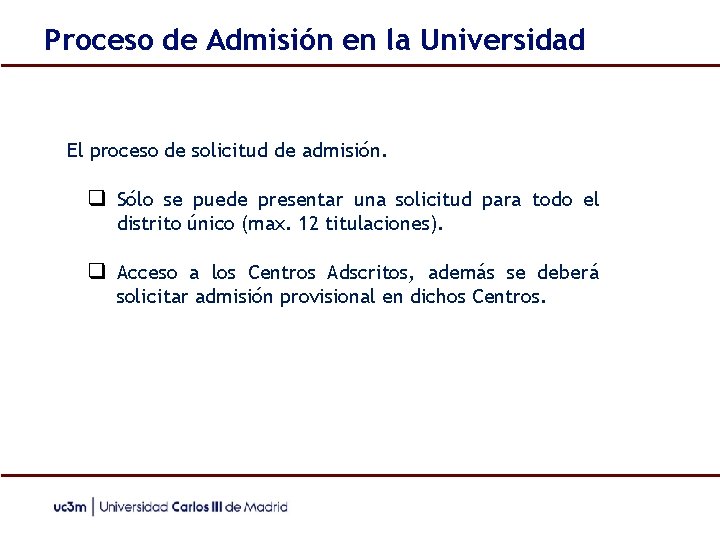 Proceso de Admisión en la Universidad

El proceso de solicitud de admisión.

❑ Sólo se puede presentar una solicitud para todo el distrito único (max. 12 titulaciones).

❑ Acceso a los Centros Adscritos, además se deberá solicitar admisión provisional en dichos Centros.

uc3m | Universidad Carlos III de Madrid